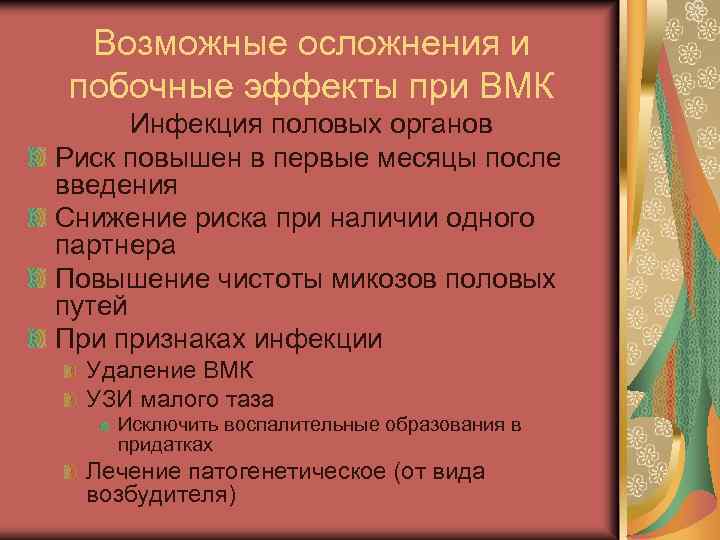 Возможные осложнения и побочные эффекты при ВМК

Инфекция половых органов

Риск повышен в первые месяцы после введения

Снижение риска при наличии одного партнера

Повышение чистоты микозов половых путей

При признаках инфекции

Удаление ВМК

УЗИ малого таза

Исключить воспалительные образования в придатках

Лечение патогенетическое (от вида возбудителя)